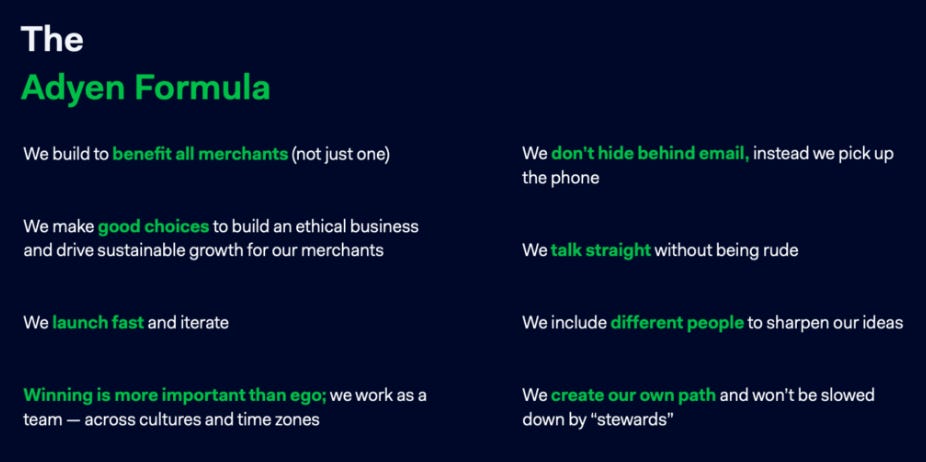 The
Adyen Formula

We build to benefit all merchants (not just one)

We make good choices to build an ethical business and drive sustainable growth for our merchants

We launch fast and iterate

Winning is more important than ego; we work as a team — across cultures and time zones

We don't hide behind email, instead we pick up the phone

We talk straight without being rude

We include different people to sharpen our ideas

We create our own path and won't be slowed down by "stewards"